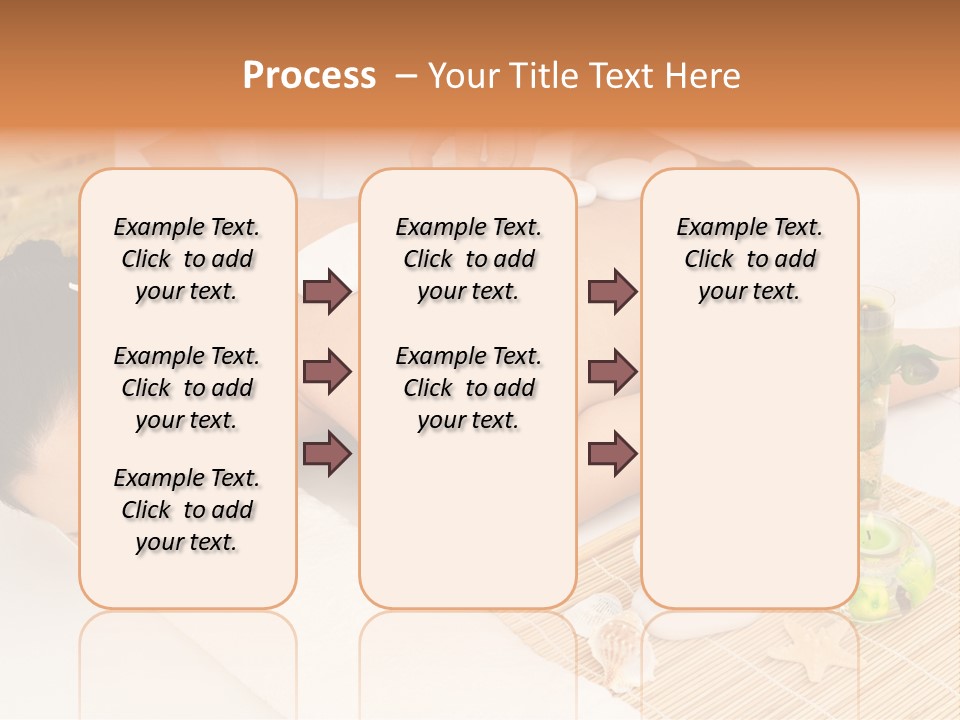 Process – Your Title Text Here

Example Text. Click to add your text.

Example Text. Click to add your text.

Example Text. Click to add your text.

Example Text. Click to add your text.

Example Text. Click to add your text.

Example Text. Click to add your text.